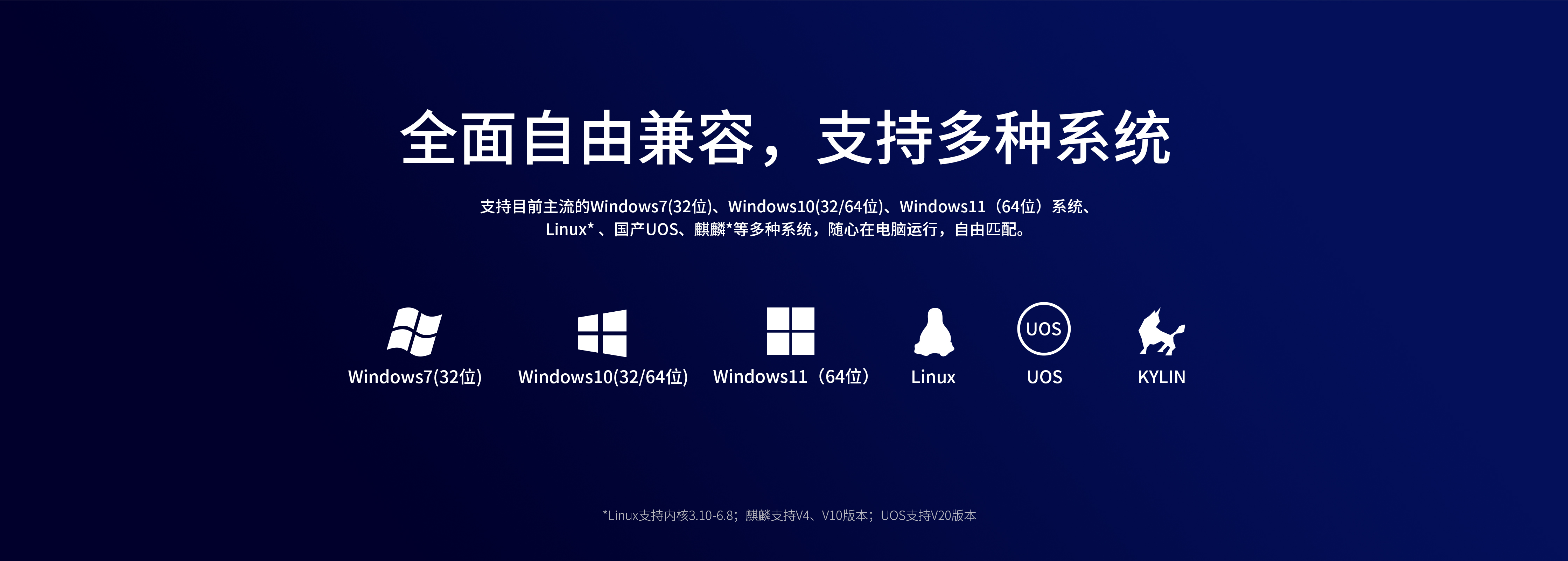 全面自由兼容，支持多种系统

支持目前主流的Windows7(32位)、Windows10(32/64位)、Windows11（64位）系统、Linux*、国产UOS、麒麟*等多种系统，随心在电脑运行，自由匹配。

Windows7(32位)

Windows10(32/64位)

Windows11（64位）

Linux

UOS

UOS

KYLIN

*Linux支持内核3.10-6.8；麒麟支持V4、V10版本；UOS支持V20版本